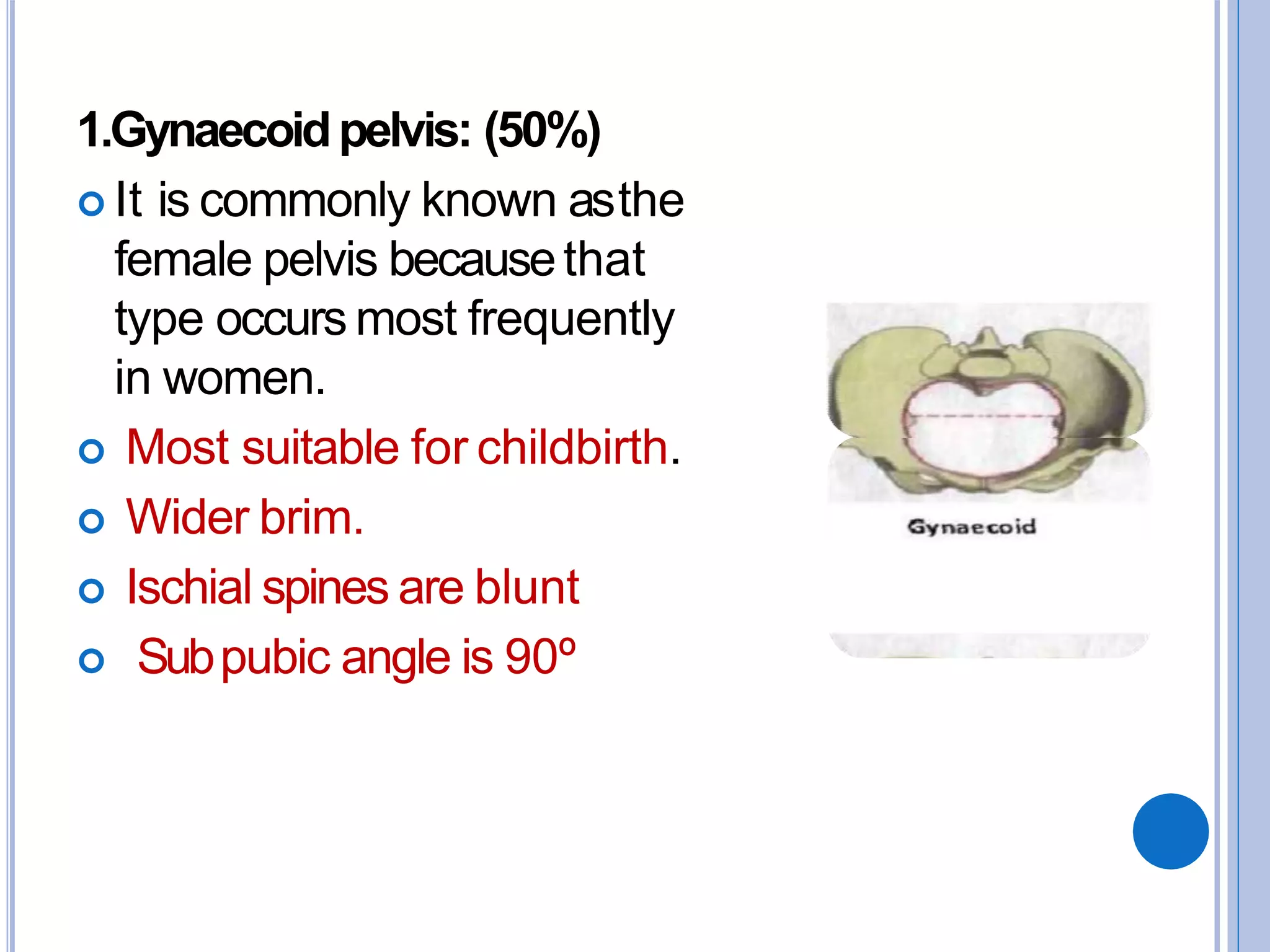 1.Gynaecoid pelvis: (50%)

It is commonly known as the female pelvis because that type occurs most frequently in women.

Most suitable for childbirth.

Wider brim.

Ischial spines are blunt

Sub pubic angle is 90º

Gynaecoid